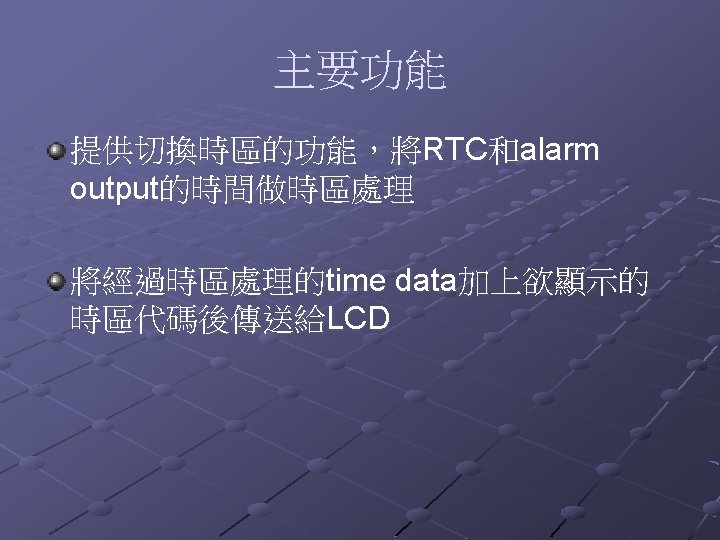 主要功能

提供切換時區的功能，將RTC和alarm output的時間做時區處理

將經過時區處理的time data加上欲顯示的時區代碼後傳送給LCD